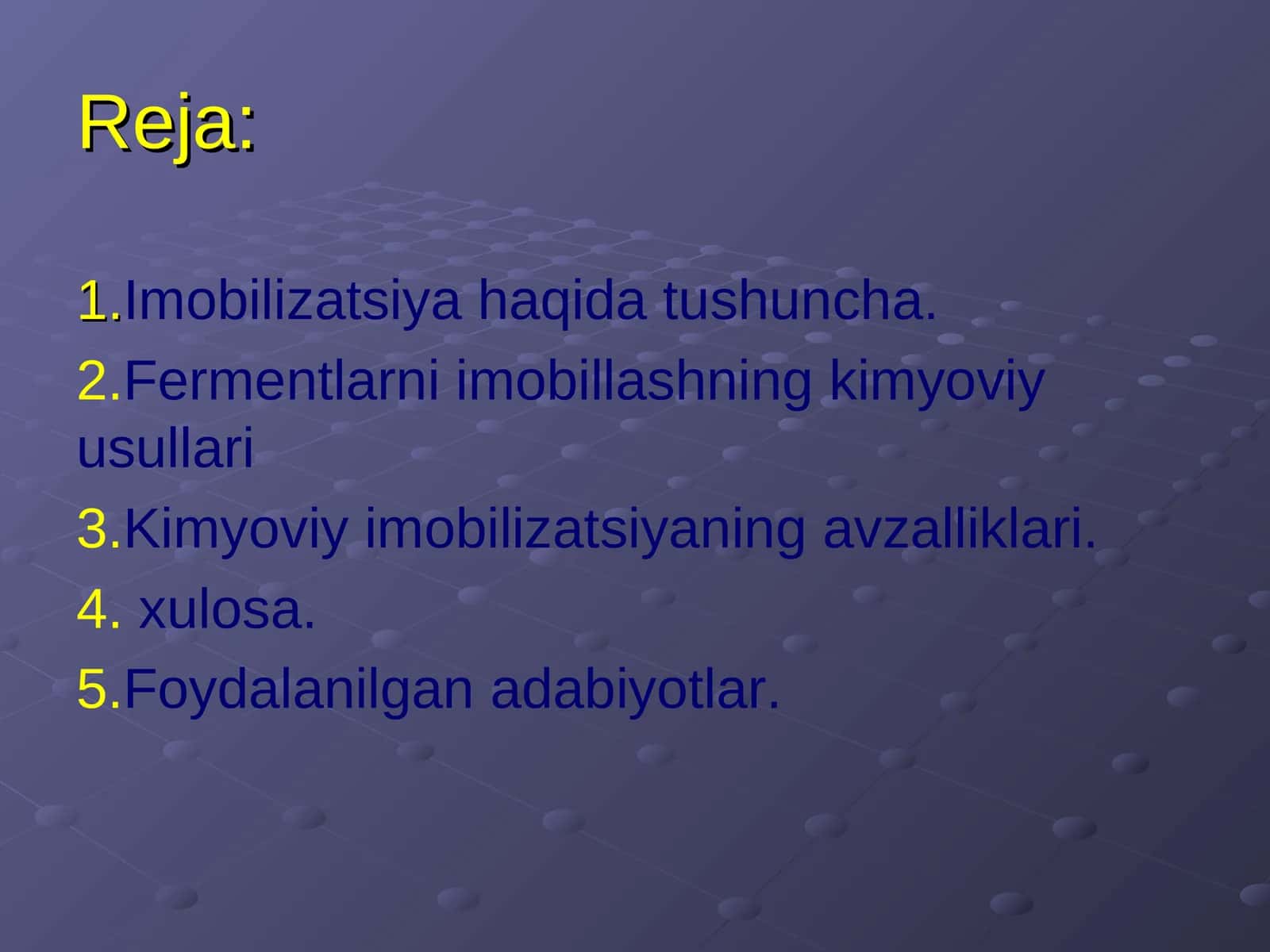 Reja:

1.Imobilizatsiya haqida tushuncha.

2.Fermentlarni imobillashning kimyoviy usullari

3.Kimyoviy imobilizatsiyaning avzalliklari.

4. xulosa.

5.Foydalanilgan adabiyotlar.